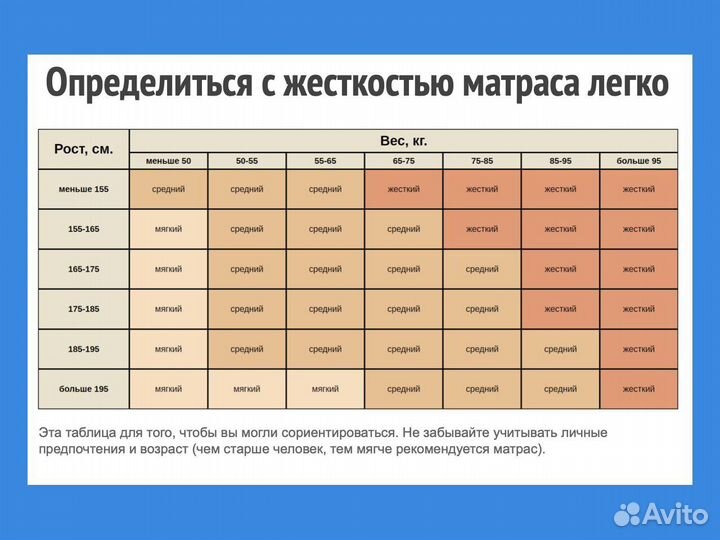 Определиться с жесткостью матраса легко

| Рост, см. | Вес, кг. | | | | | | |
|---|---|---|---|---|---|---|---|
| | меньше 50 | 50-55 | 55-65 | 65-75 | 75-85 | 85-95 | больше 95 |
| меньше 155 | средний | средний | средний | жесткий | жесткий | жесткий | жесткий |
| 155-165 | мягкий | средний | средний | средний | жесткий | жесткий | жесткий |
| 165-175 | мягкий | средний | средний | средний | средний | жесткий | жесткий |
| 175-185 | мягкий | средний | средний | средний | средний | жесткий | жесткий |
| 185-195 | мягкий | средний | средний | средний | средний | средний | жесткий |
| больше 195 | мягкий | мягкий | мягкий | средний | средний | средний | жесткий |

Эта таблица для того, чтобы вы могли сориентироваться. Не забывайте учитывать личные предпочтения и возраст (чем старше человек, тем мягче рекомендуется матрас).

Avito